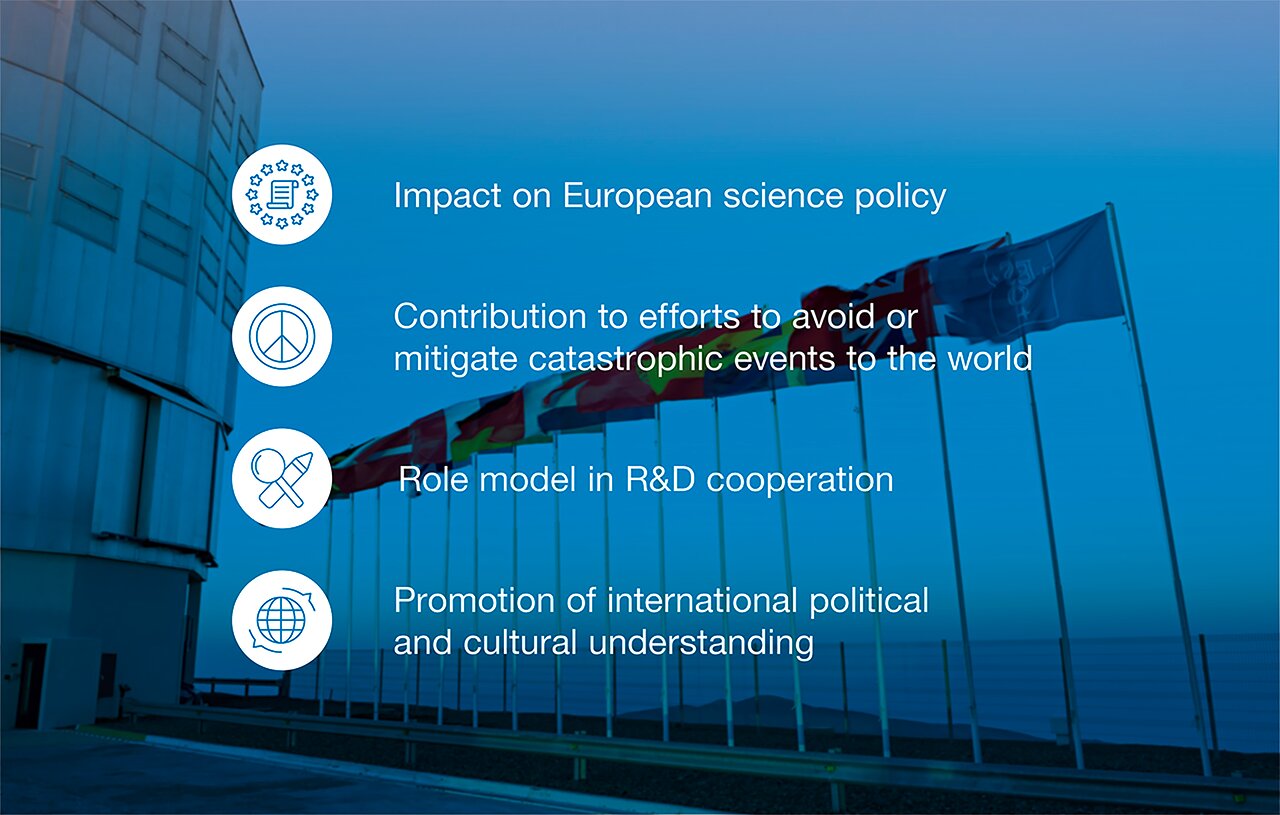 Impact on European science policy

Contribution to efforts to avoid or mitigate catastrophic events to the world

Role model in R&D cooperation

Promotion of international political and cultural understanding